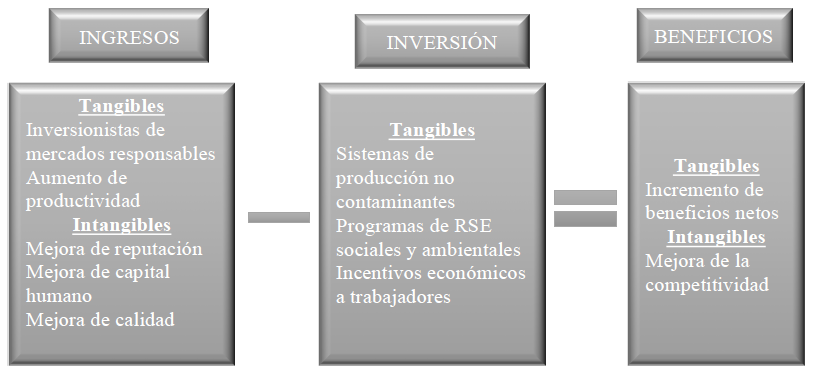 INGRESOS

Tangibles
Inversionistas de mercados responsables
Aumento de productividad
Intangibles
Mejora de reputación
Mejora de capital humano
Mejora de calidad

INVERSIÓN

Tangibles
Sistemas de producción no contaminantes
Programas de RSE sociales y ambientales
Incentivos económicos a trabajadores

BENEFICIOS

Tangibles
Incremento de beneficios netos
Intangibles
Mejora de la competitividad